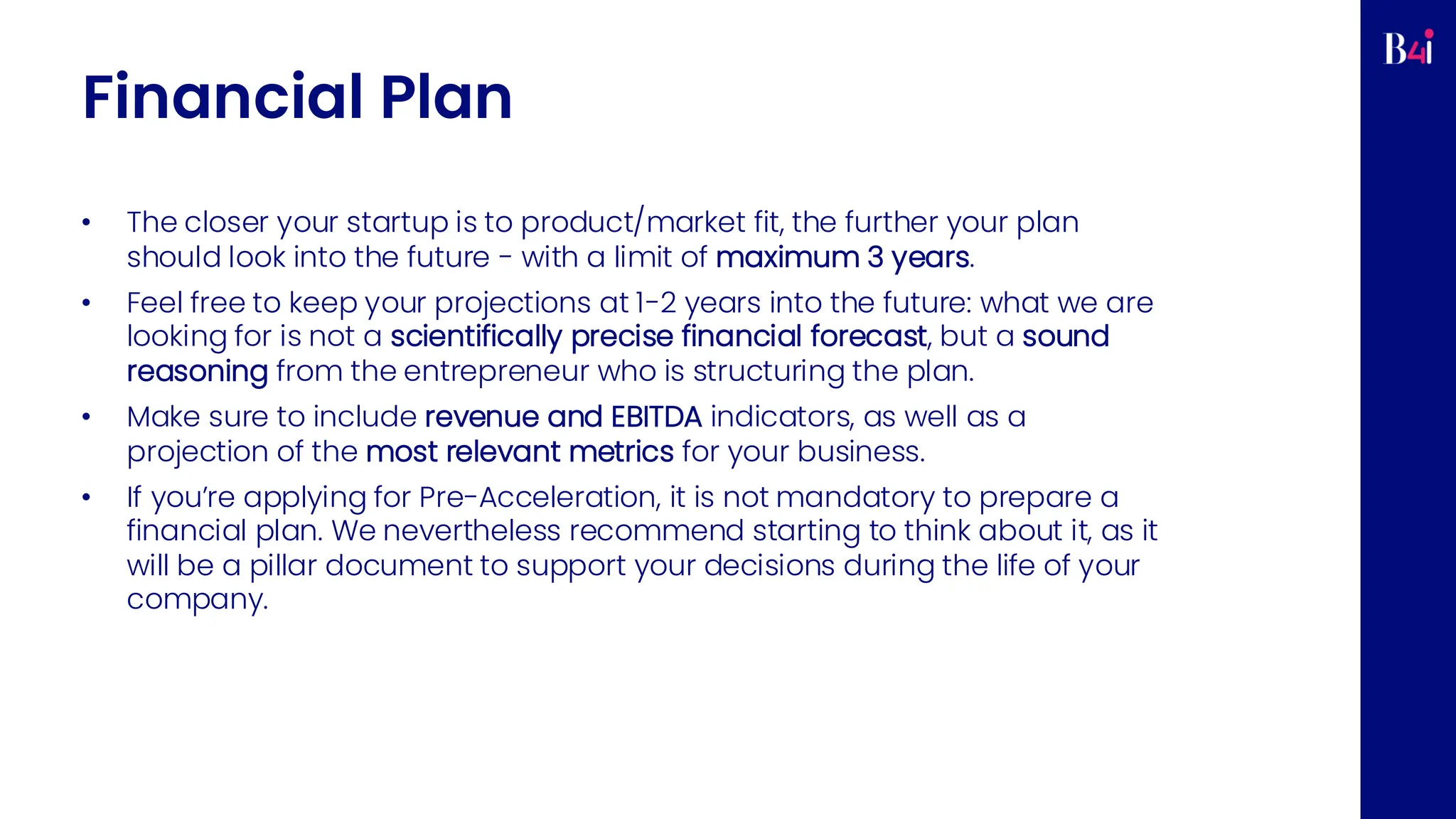 B4i

Financial Plan

• The closer your startup is to product/market fit, the further your plan should look into the future - with a limit of maximum 3 years.

• Feel free to keep your projections at 1-2 years into the future: what we are looking for is not a scientifically precise financial forecast, but a sound reasoning from the entrepreneur who is structuring the plan.

• Make sure to include revenue and EBITDA indicators, as well as a projection of the most relevant metrics for your business.

• If you're applying for Pre-Acceleration, it is not mandatory to prepare a financial plan. We nevertheless recommend starting to think about it, as it will be a pillar document to support your decisions during the life of your company.